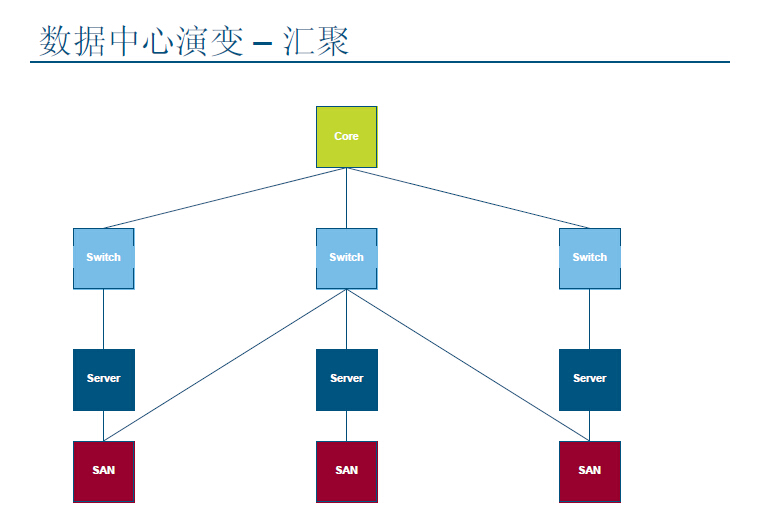 数据中心演变 – 汇聚

Core

Switch

Switch

Switch

Server

Server

Server

SAN

SAN

SAN